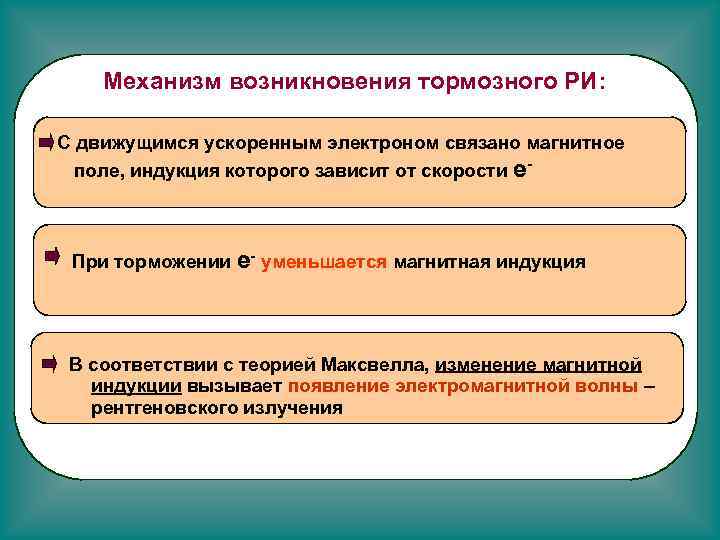 Механизм возникновения тормозного РИ:

С движущимся ускоренным электроном связано магнитное поле, индукция которого зависит от скорости $e^-$

При торможении $e^-$ уменьшается магнитная индукция

В соответствии с теорией Максвелла, изменение магнитной индукции вызывает появление электромагнитной волны – рентгеновского излучения